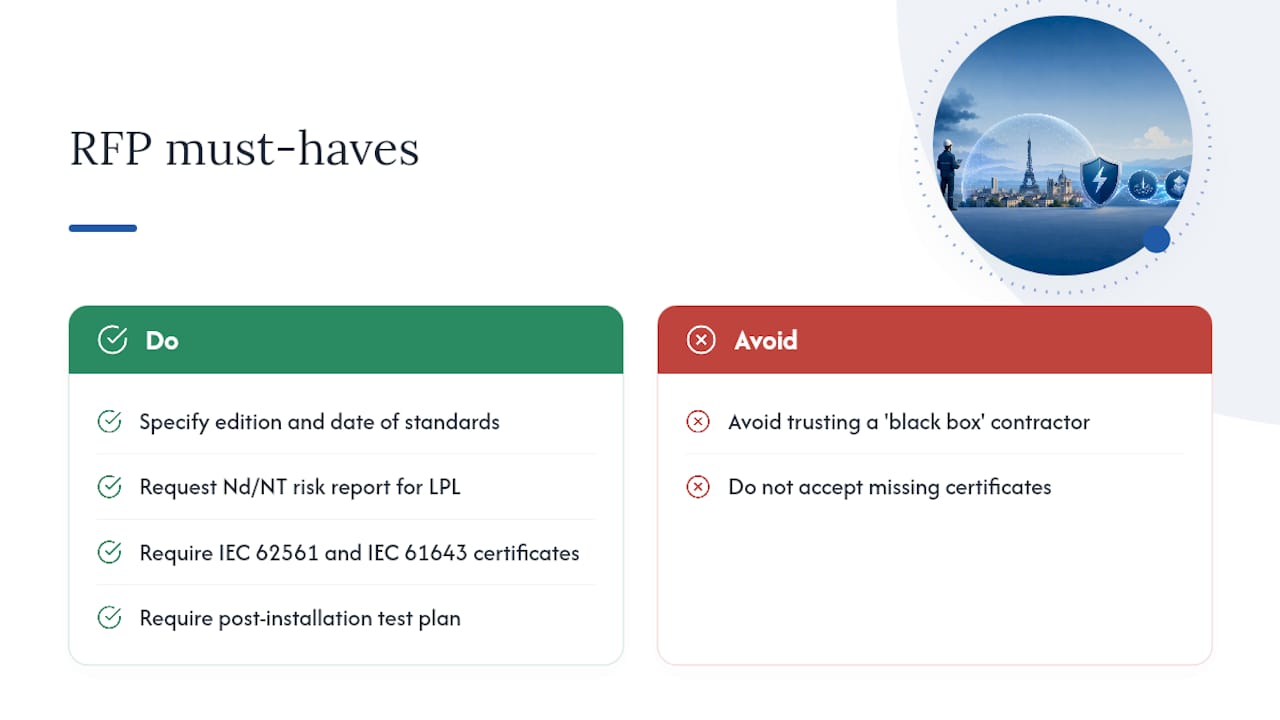 RFP must-haves

Do

Specify edition and date of standards

Request Nd/NT risk report for LPL

Require IEC 62561 and IEC 61643 certificates

Require post-installation test plan

Avoid

Avoid trusting a 'black box' contractor

Do not accept missing certificates